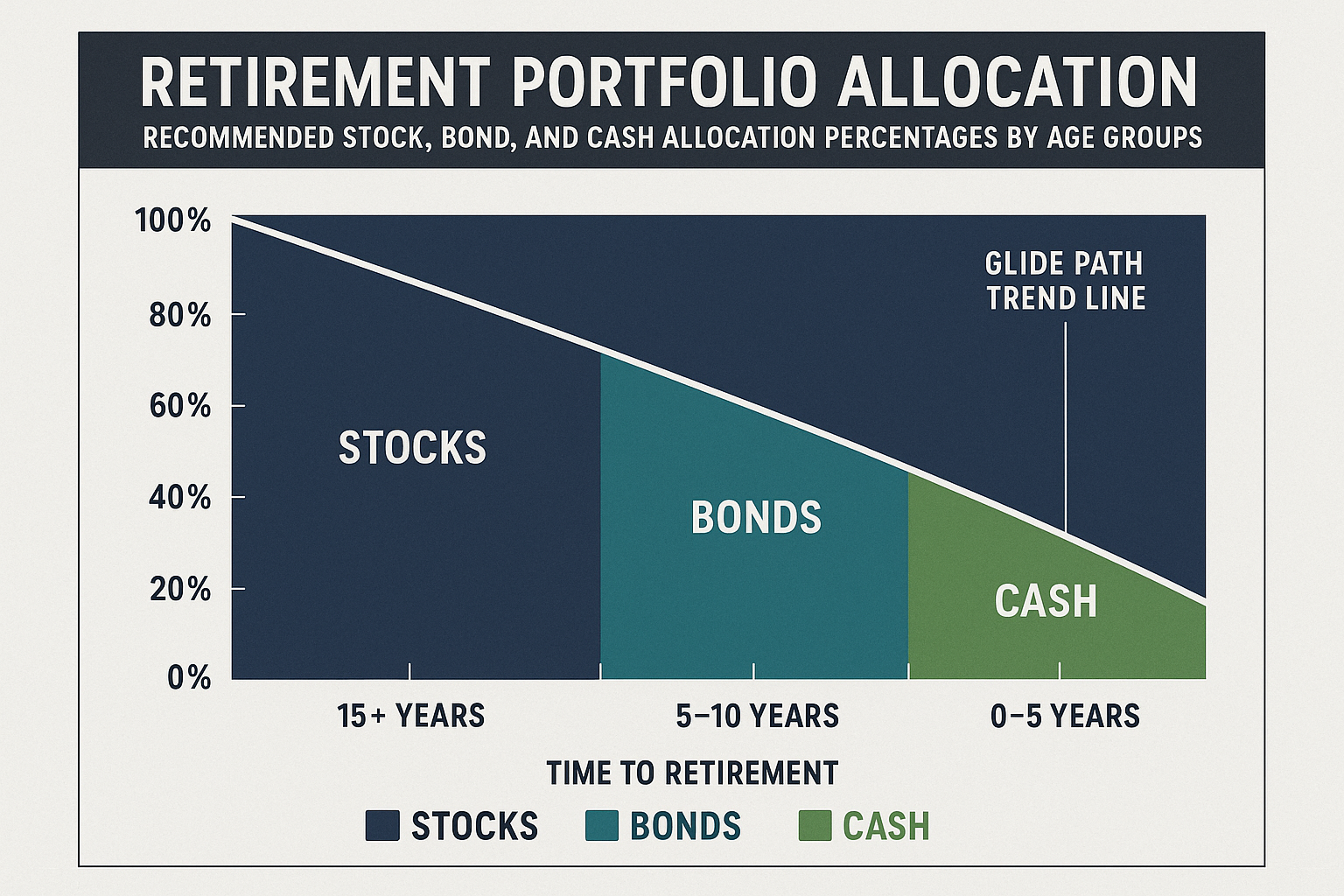 RETIREMENT PORTFOLIO ALLOCATION
RECOMMENDED STOCK, BOND, AND CASH ALLOCATION PERCENTAGES BY AGE GROUPS

100%
80%
60%
40%
20%
0%

GLIDE PATH TREND LINE

STOCKS
BONDS
CASH

15+ YEARS
5–10 YEARS
0–5 YEARS

TIME TO RETIREMENT

STOCKS BONDS CASH